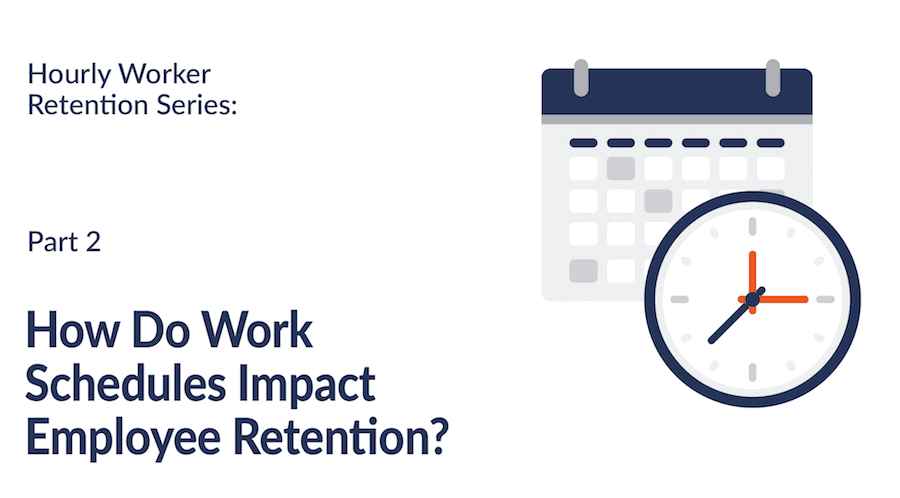 Hourly Worker Retention Series:

Part 2

How Do Work Schedules Impact Employee Retention?